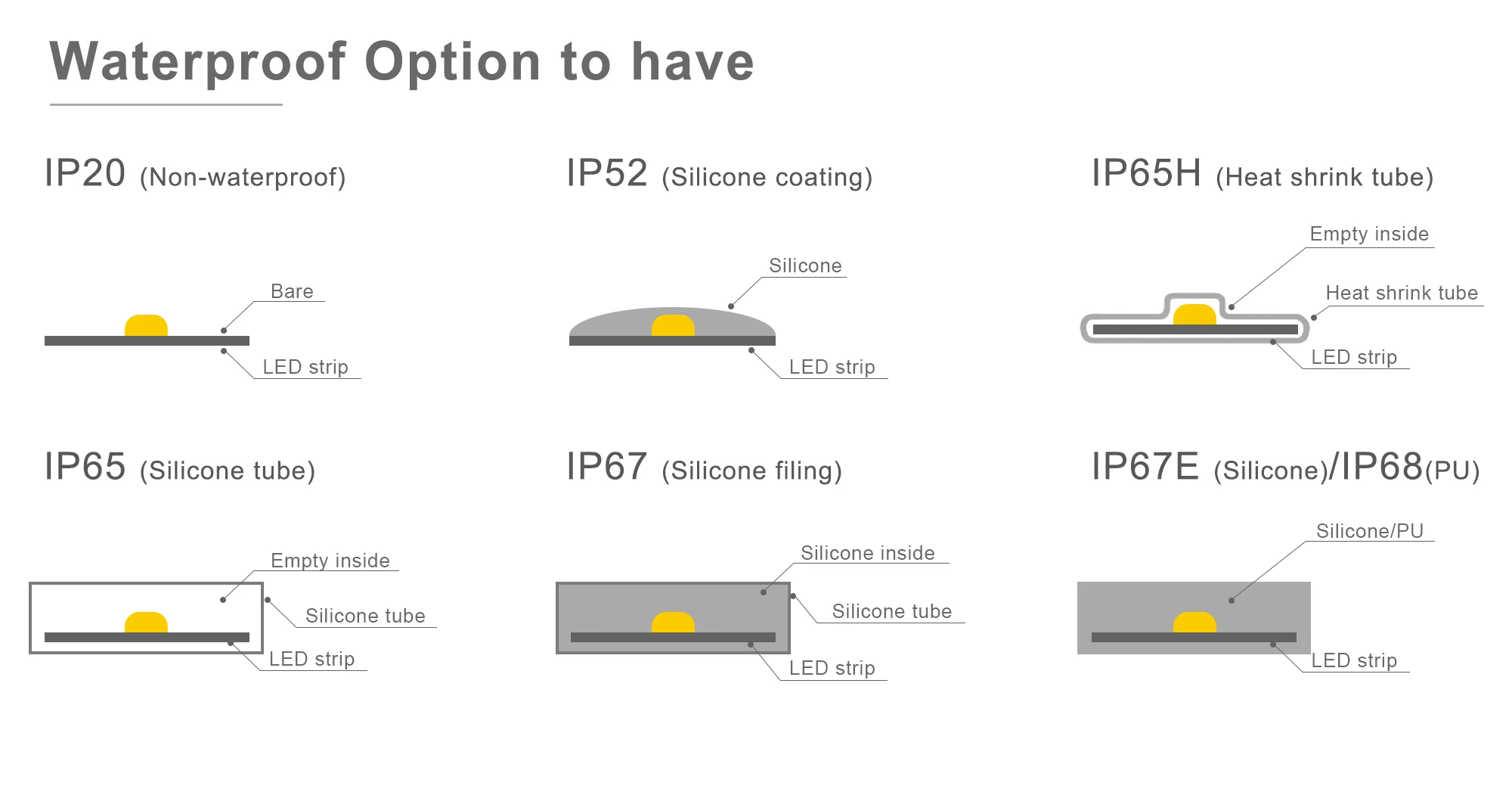 Waterproof Option to have

IP20 (Non-waterproof)

Bare

LED strip

IP52 (Silicone coating)

Silicone

LED strip

IP65H (Heat shrink tube)

Empty inside

Heat shrink tube

LED strip

IP65 (Silicone tube)

Empty inside

Silicone tube

LED strip

IP67 (Silicone filing)

Silicone inside

Silicone tube

LED strip

IP67E (Silicone)/IP68(PU)

Silicone/PU

LED strip